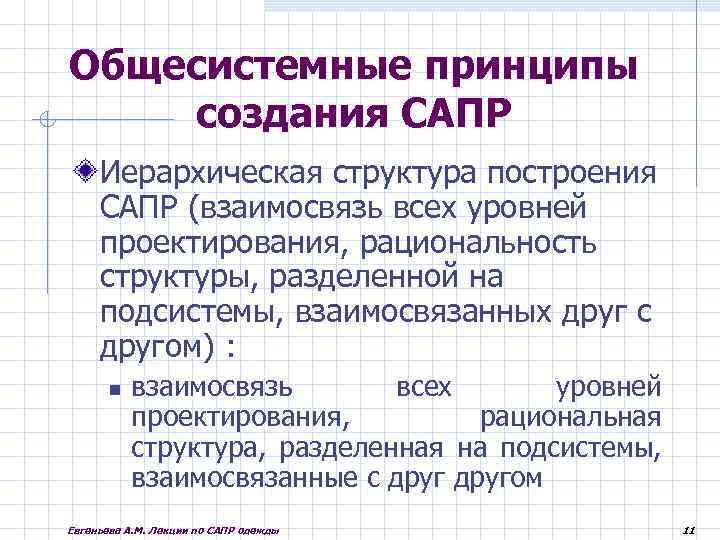 Общесистемные принципы создания САПР

Иерархическая структура построения САПР (взаимосвязь всех уровней проектирования, рациональность структуры, разделенной на подсистемы, взаимосвязанных друг с другом) :

взаимосвязь всех уровней проектирования, рациональная структура, разделенная на подсистемы, взаимосвязанные с друг другом

Евганьева А.М. Лекции по САПР одежды

11